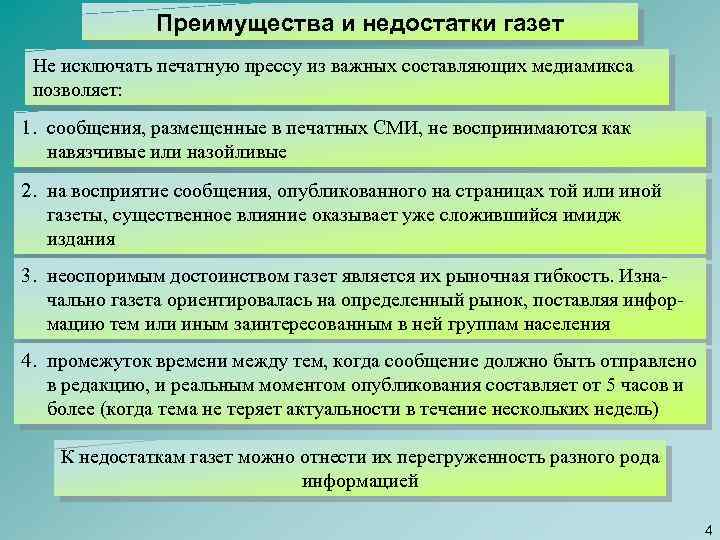 Преимущества и недостатки газет

Не исключать печатную прессу из важных составляющих медиамикса позволяет:

1. сообщения, размещенные в печатных СМИ, не воспринимаются как навязчивые или назойливые

2. на восприятие сообщения, опубликованного на страницах той или иной газеты, существенное влияние оказывает уже сложившийся имидж издания

3. неоспоримым достоинством газет является их рыночная гибкость. Изначально газета ориентировалась на определенный рынок, поставляя информацию тем или иным заинтересованным в ней группам населения

4. промежуток времени между тем, когда сообщение должно быть отправлено в редакцию, и реальным моментом опубликования составляет от 5 часов и более (когда тема не теряет актуальности в течение нескольких недель)

К недостаткам газет можно отнести их перегруженность разного рода информацией

4